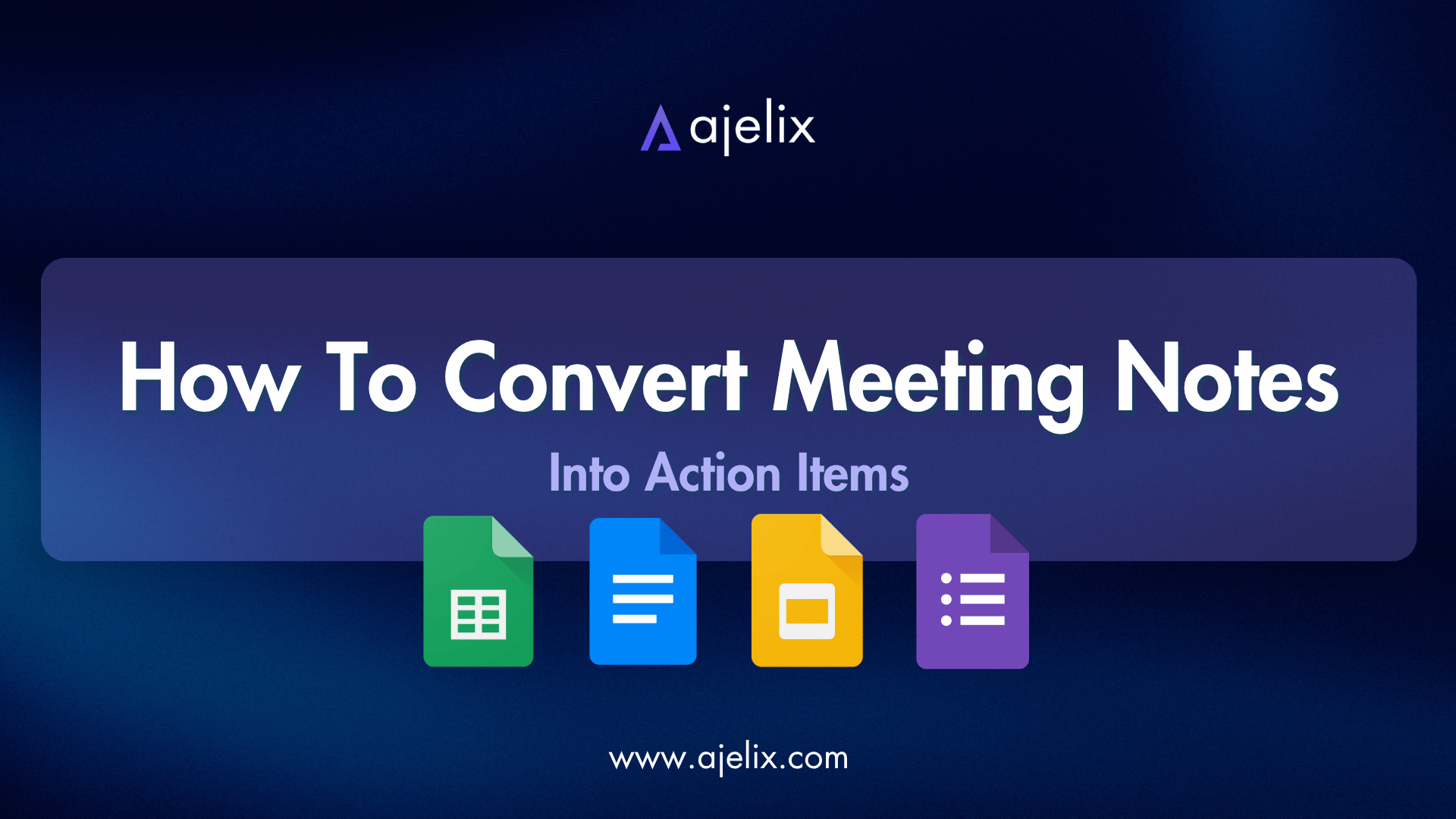 ajelix

How To Convert Meeting Notes

Into Action Items

www.ajelix.com